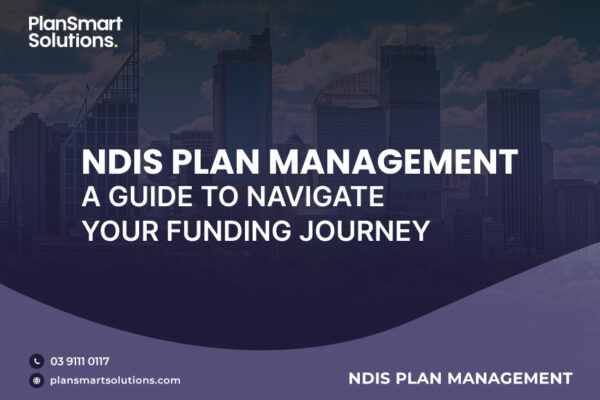 PlanSmart Solutions.

NDIS PLAN MANAGEMENT
A GUIDE TO NAVIGATE YOUR FUNDING JOURNEY

03 9111 0117
plansmartsolutions.com

NDIS PLAN MANAGEMENT